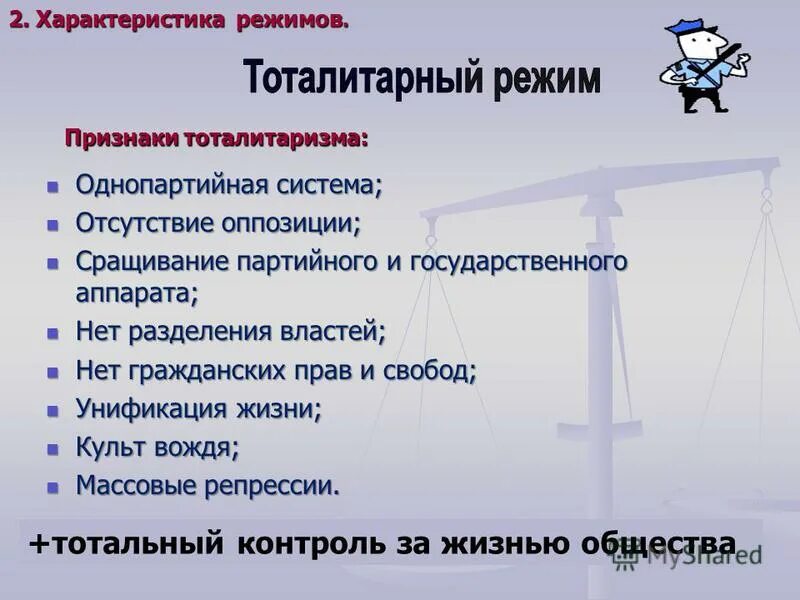 2. Характеристика режимов.

Тоталитарный режим

Признаки тоталитаризма:

- Однопартийная система;
- Отсутствие оппозиции;
- Сращивание партийного и государственного аппарата;
- Нет разделения властей;
- Нет гражданских прав и свобод;
- Унификация жизни;
- Культ вождя;
- Массовые репрессии.

+тотальный контроль за жизнью общества

MyShared